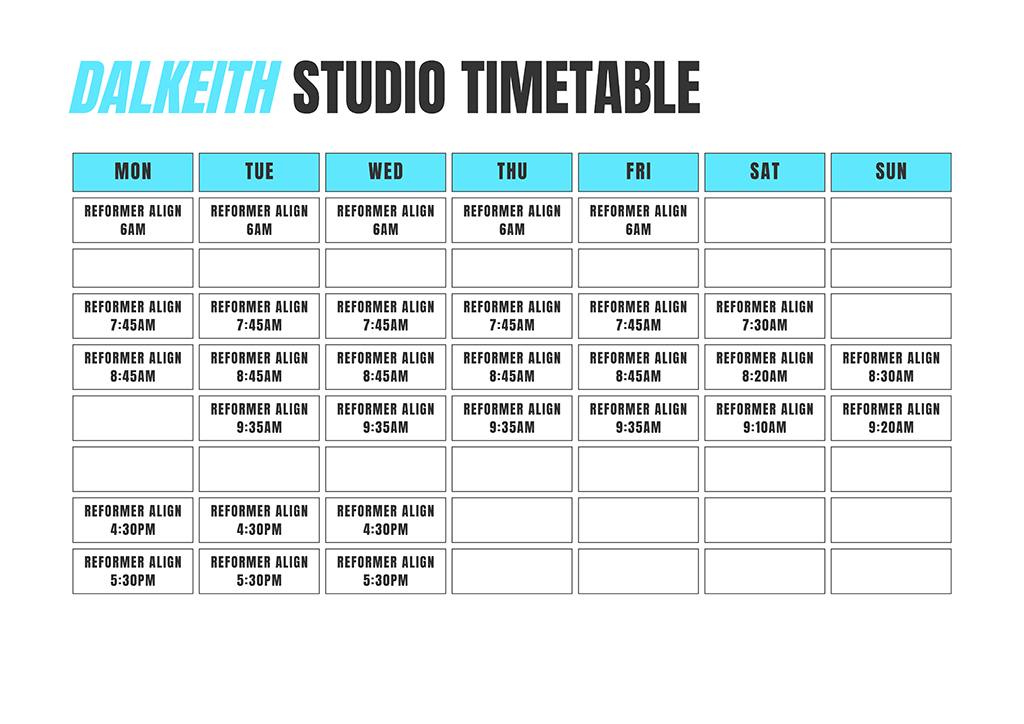 DALKEITH STUDIO TIMETABLE

| MON | TUE | WED | THU | FRI | SAT | SUN |
|---|---|---|---|---|---|---|
| REFORMER ALIGN 6AM | REFORMER ALIGN 6AM | REFORMER ALIGN 6AM | REFORMER ALIGN 6AM | REFORMER ALIGN 6AM | | |
| | | | | | | |
| REFORMER ALIGN 7:45AM | REFORMER ALIGN 7:45AM | REFORMER ALIGN 7:45AM | REFORMER ALIGN 7:45AM | REFORMER ALIGN 7:45AM | REFORMER ALIGN 7:30AM | |
| REFORMER ALIGN 8:45AM | REFORMER ALIGN 8:45AM | REFORMER ALIGN 8:45AM | REFORMER ALIGN 8:45AM | REFORMER ALIGN 8:45AM | REFORMER ALIGN 8:20AM | REFORMER ALIGN 8:30AM |
| | REFORMER ALIGN 9:35AM | REFORMER ALIGN 9:35AM | REFORMER ALIGN 9:35AM | REFORMER ALIGN 9:35AM | REFORMER ALIGN 9:10AM | REFORMER ALIGN 9:20AM |
| | | | | | | |
| REFORMER ALIGN 4:30PM | REFORMER ALIGN 4:30PM | REFORMER ALIGN 4:30PM | | | | |
| REFORMER ALIGN 5:30PM | REFORMER ALIGN 5:30PM | REFORMER ALIGN 5:30PM | | | | |